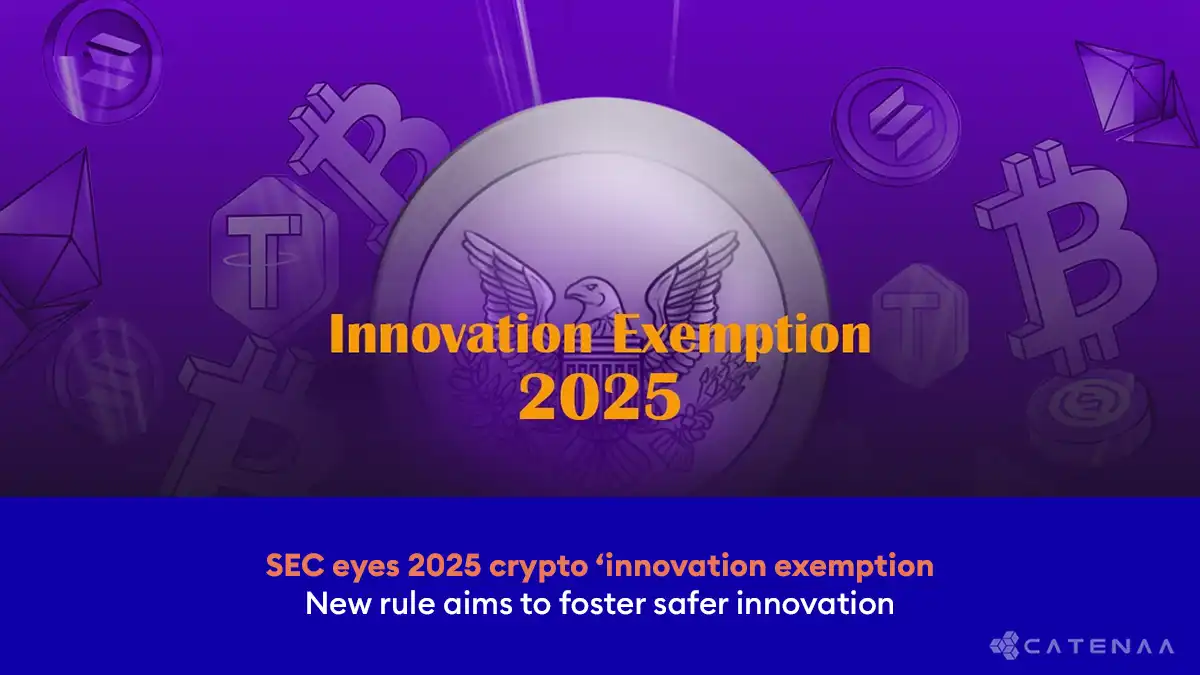 Innovation Exemption
2025

SEC eyes 2025 crypto ‘innovation exemption
New rule aims to foster safer innovation

CATENAA